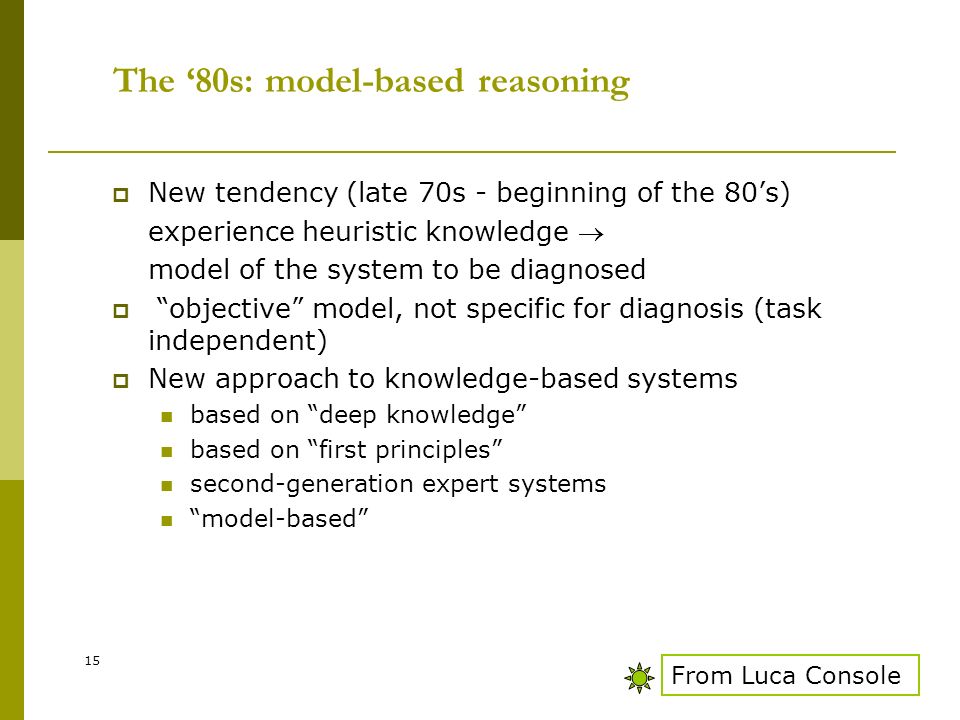 The ‘80s: model-based reasoning

New tendency (late 70s - beginning of the 80’s)
experience heuristic knowledge $\rightarrow$
model of the system to be diagnosed

“objective” model, not specific for diagnosis (task independent)

New approach to knowledge-based systems

based on “deep knowledge”

based on “first principles”

second-generation expert systems

“model-based”

15

From Luca Console